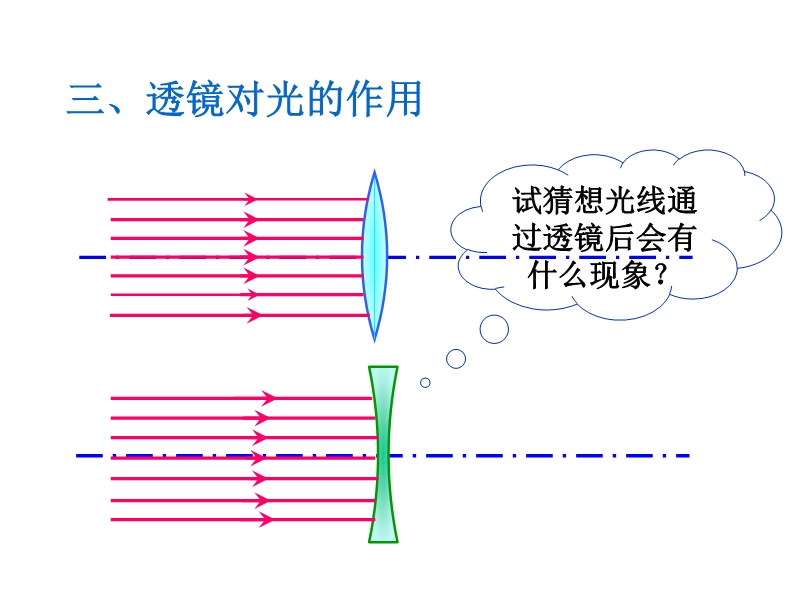 三、透镜对光的作用

试猜想光线通过透镜后会有什么现象？